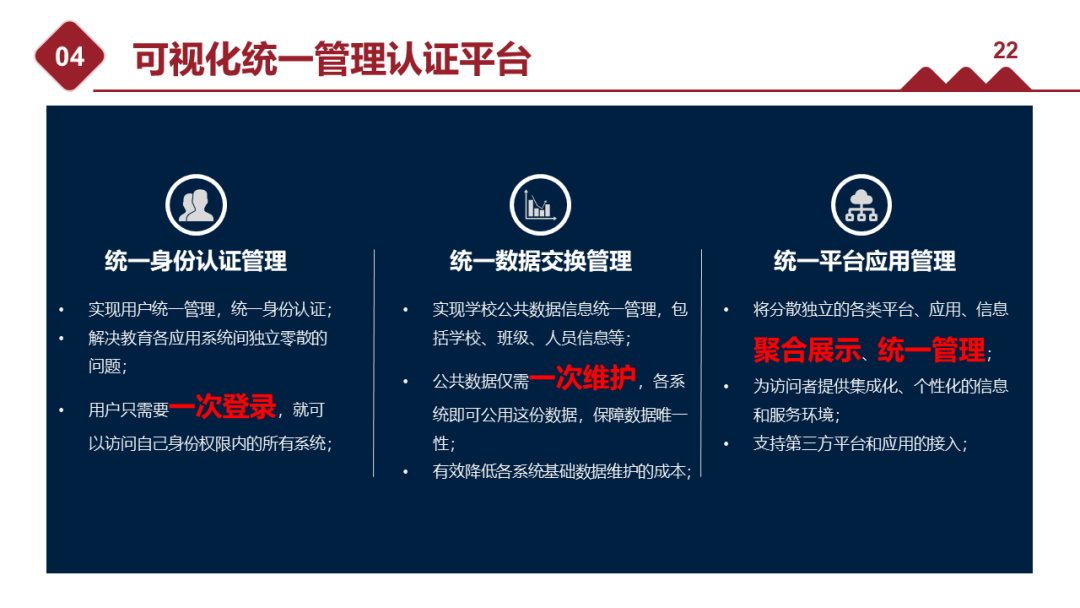 04 可视化统一管理认证平台

22

统一身份认证管理

• 实现用户统一管理，统一身份认证；
• 解决教育各应用系统间独立零散的问题；
• 用户只需要一次登录，就可以访问自己身份权限内的所有系统；

统一数据交换管理

• 实现学校公共数据信息统一管理，包括学校、班级、人员信息等；
• 公共数据仅需一次维护，各系统即可公用这份数据，保障数据唯一性；
• 有效降低各系统基础数据维护的成本；

统一平台应用管理

• 将分散独立的各类平台、应用、信息聚合展示、统一管理；
• 为访问者提供集成化、个性化的信息和服务环境；
• 支持第三方平台和应用的接入；